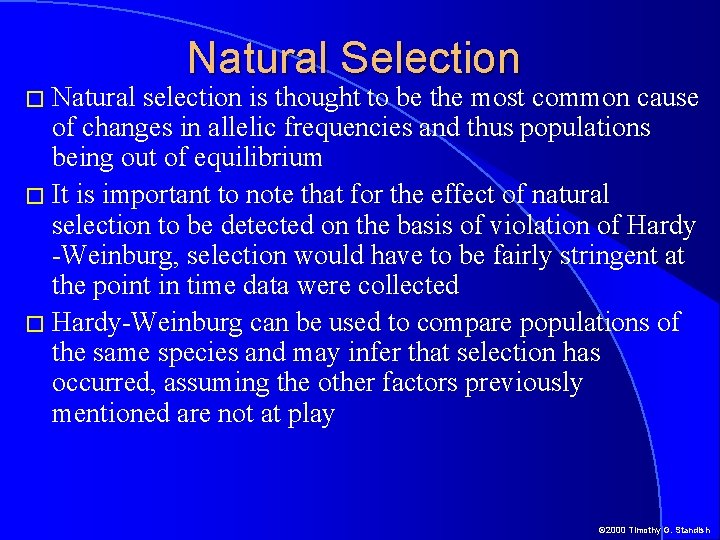 Natural Selection

Natural selection is thought to be the most common cause of changes in allelic frequencies and thus populations being out of equilibrium

It is important to note that for the effect of natural selection to be detected on the basis of violation of Hardy -Weinburg, selection would have to be fairly stringent at the point in time data were collected

Hardy-Weinburg can be used to compare populations of the same species and may infer that selection has occurred, assuming the other factors previously mentioned are not at play

©2000 Timothy G. Standish